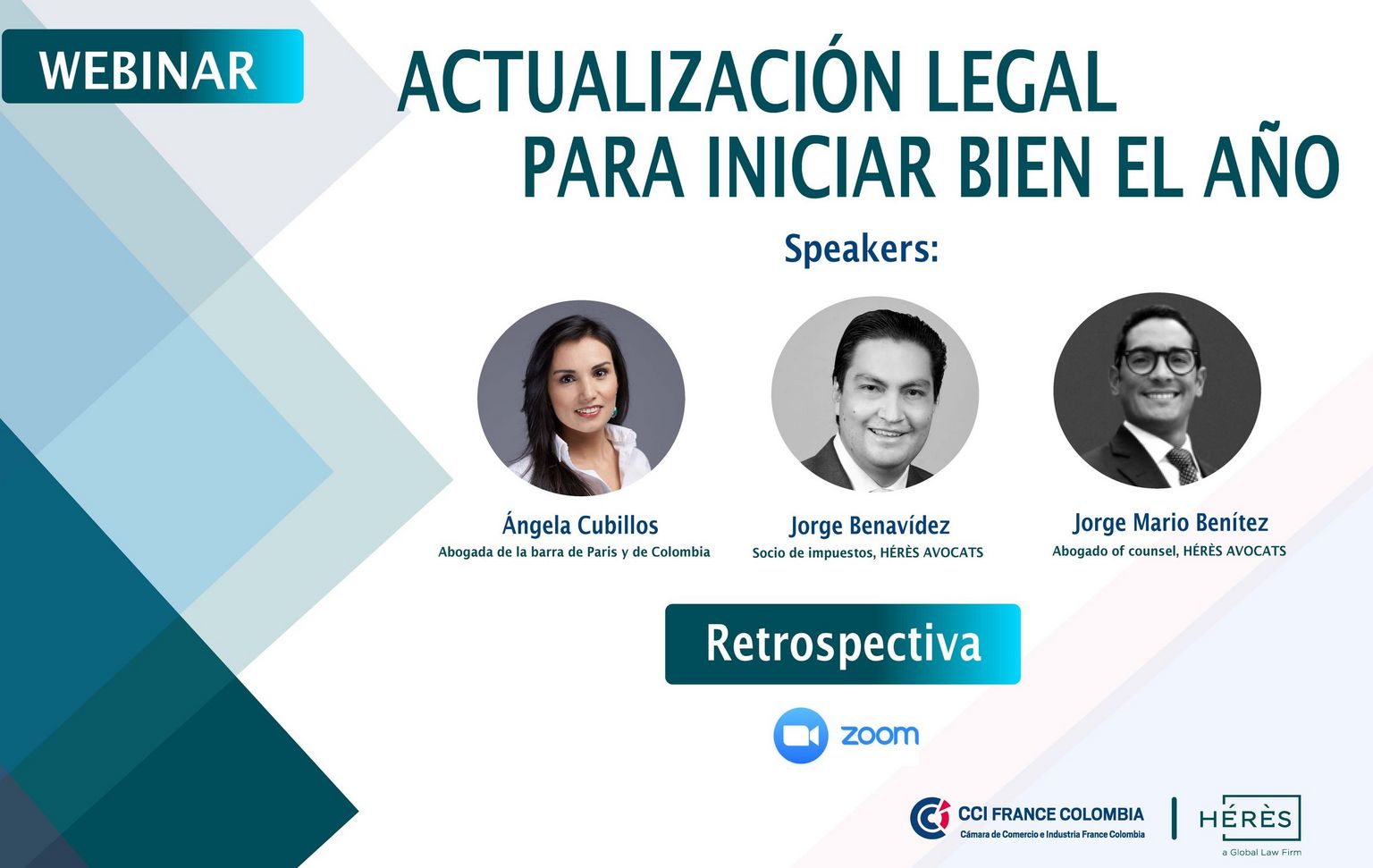 WEBINAR

ACTUALIZACIÓN LEGAL PARA INICIAR BIEN EL AÑO

Speakers:

Ángela Cubillos
Abogada de la barra de Paris y de Colombia

Jorge Benavídez
Socio de impuestos, HÉRÈS AVOCATS

Jorge Mario Benítez
Abogado of counsel, HÉRÈS AVOCATS

Retrospectiva

zoom

CCI FRANCE COLOMBIA
Cámara de Comercio e Industria France Colombia

HÉRÈS
a Global Law Firm